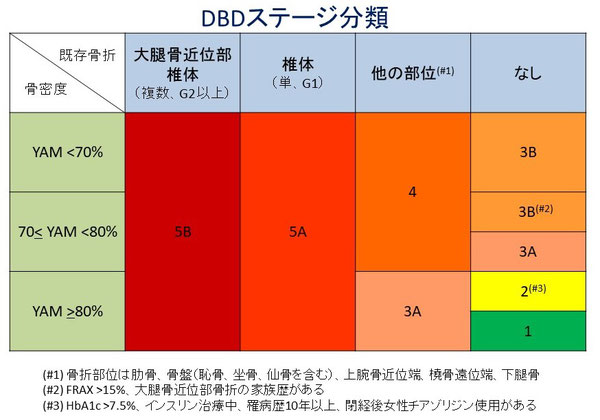 DBDステージ分類

| 既存骨折 / 骨密度 | 大腿骨近位部 椎体 （複数、G2以上） | 椎体 （単、G1） | 他の部位$^{(\#1)}$ | なし |
|---|---|---|---|---|
| YAM <70% | 5B | 5A | 4 | 3B |
| 70≤ YAM <80% | 5B | 5A | 4 | 3B$^{(\#2)}$ |
| 70≤ YAM <80% | 5B | 5A | 4 | 3A |
| YAM ≥80% | 5B | 5A | 3A | 2$^{(\#3)}$ |
| YAM ≥80% | 5B | 5A | 3A | 1 |

(#1) 骨折部位は肋骨、骨盤（恥骨、坐骨、仙骨を含む）、上腕骨近位端、橈骨遠位端、下腿骨
(#2) FRAX >15%、大腿骨近位部骨折の家族歴がある
(#3) HbA1c >7.5%、インスリン治療中、罹病歴10年以上、閉経後女性チアゾリジン使用がある